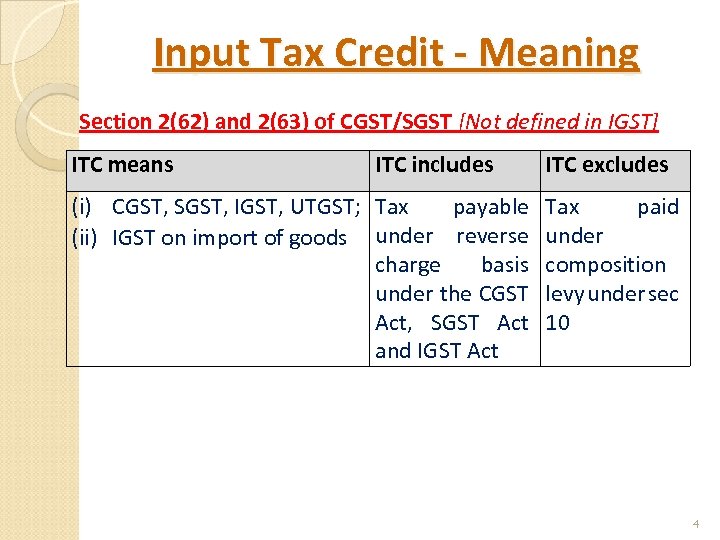 Input Tax Credit - Meaning

Section 2(62) and 2(63) of CGST/SGST [Not defined in IGST]

| ITC means | ITC includes | ITC excludes |
|---|---|---|
| (i) CGST, SGST, IGST, UTGST; (ii) IGST on import of goods | Tax payable under reverse charge basis under the CGST Act, SGST Act and IGST Act | Tax paid under composition levy under sec 10 |

4